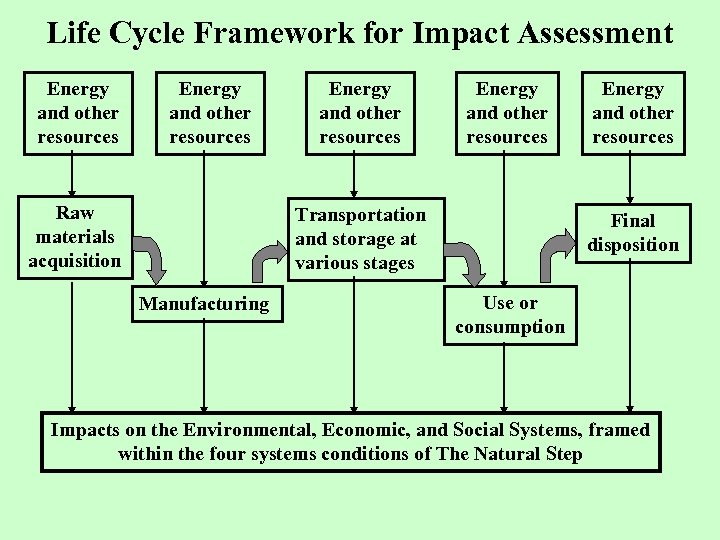 Life Cycle Framework for Impact Assessment

Energy and other resources

Energy and other resources

Energy and other resources

Energy and other resources

Energy and other resources

Raw materials acquisition

Manufacturing

Transportation and storage at various stages

Use or consumption

Final disposition

Impacts on the Environmental, Economic, and Social Systems, framed within the four systems conditions of The Natural Step